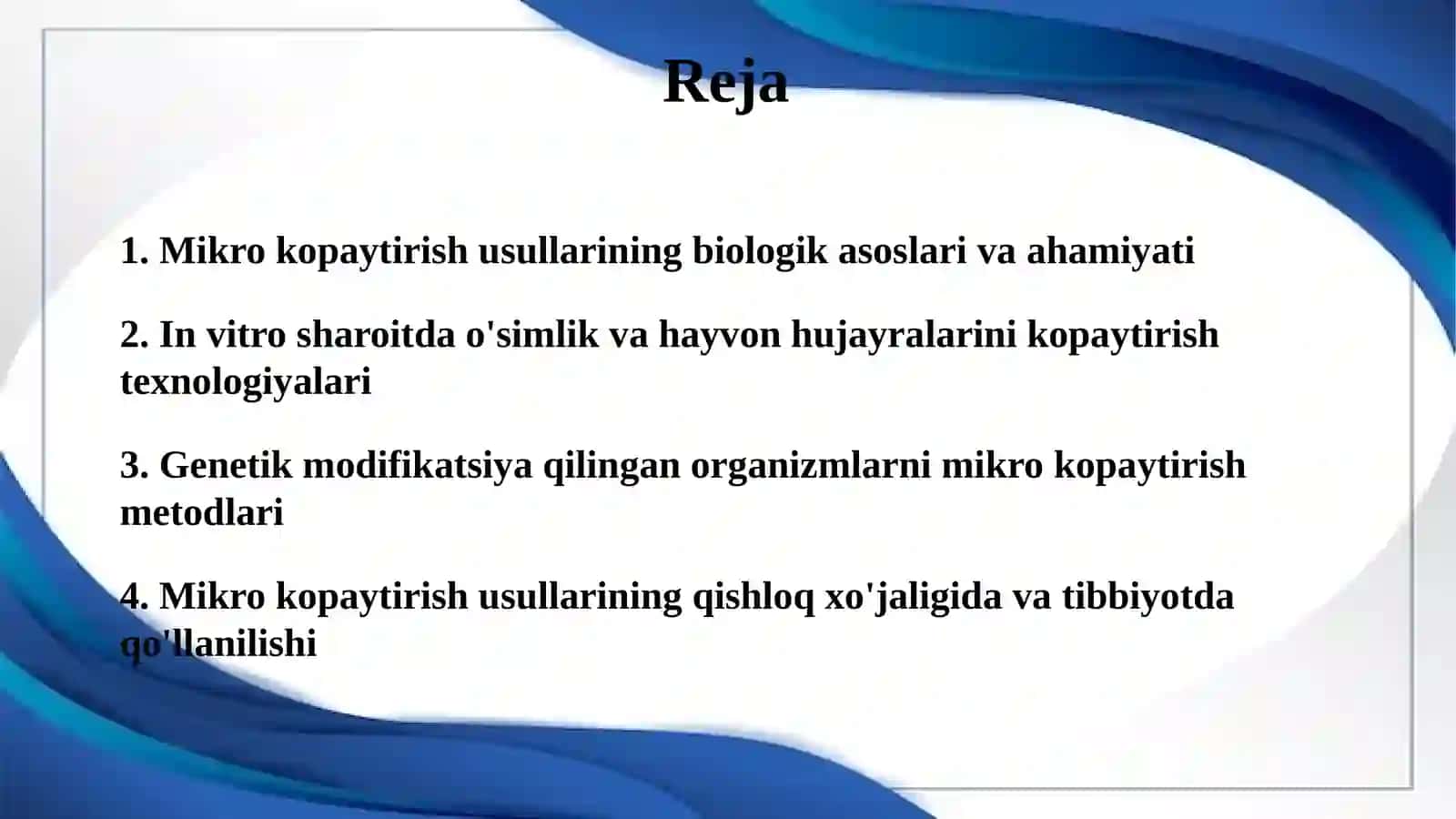 Reja

1. Mikro kopaytirish usullarining biologik asoslari va ahamiyati

2. In vitro sharoitda o'simlik va hayvon hujayralarini kopaytirish texnologiyalari

3. Genetik modifikatsiya qilingan organizmlarni mikro kopaytirish metodlari

4. Mikro kopaytirish usullarining qishloq xo'jaligida va tibbiyotda qo'llanilishi